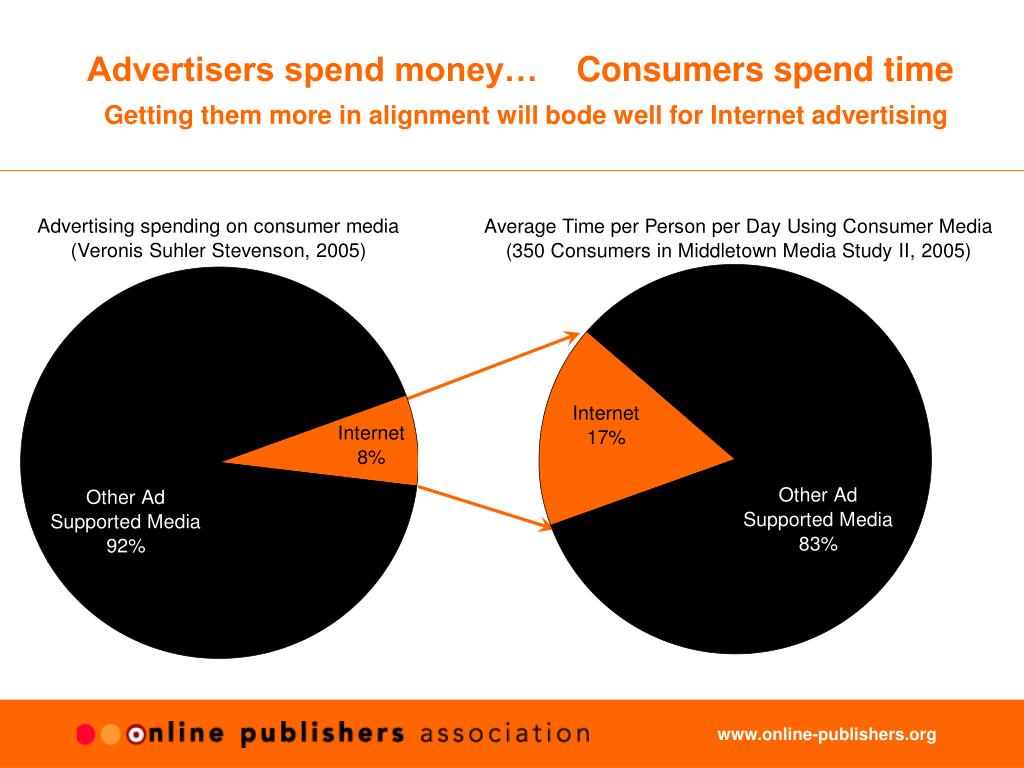 Advertisers spend money… Consumers spend time
Getting them more in alignment will bode well for Internet advertising

Advertising spending on consumer media
(Veronis Suhler Stevenson, 2005)

Internet
8%

Other Ad Supported Media
92%

Average Time per Person per Day Using Consumer Media
(350 Consumers in Middletown Media Study II, 2005)

Internet
17%

Other Ad Supported Media
83%

online publishers association

www.online-publishers.org